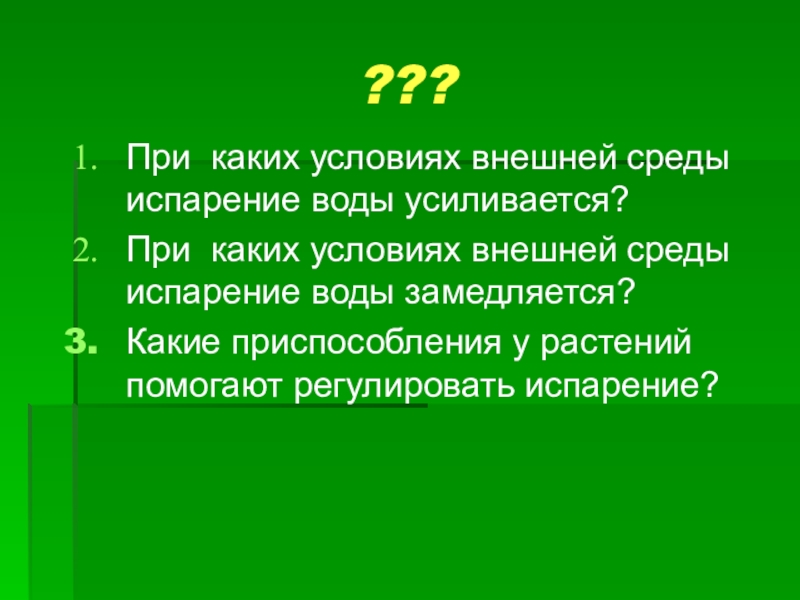 ???

1. При каких условиях внешней среды испарение воды усиливается?
2. При каких условиях внешней среды испарение воды замедляется?
3. Какие приспособления у растений помогают регулировать испарение?